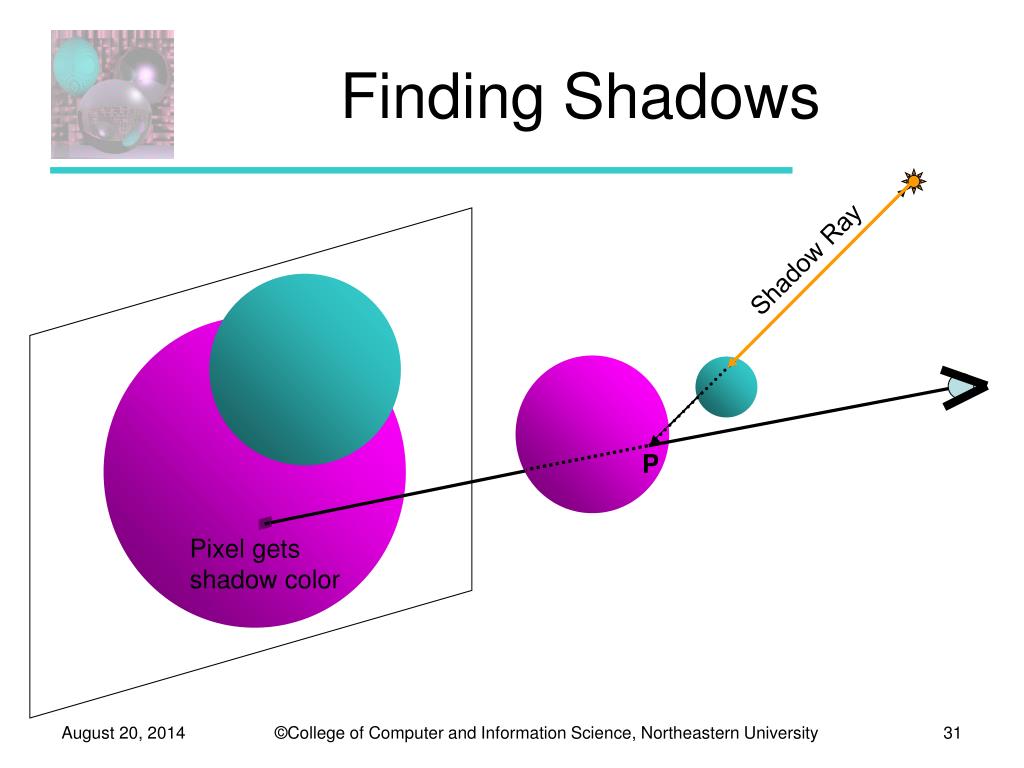 Finding Shadows

Shadow Ray

P

Pixel gets shadow color

August 20, 2014 ©College of Computer and Information Science, Northeastern University 31